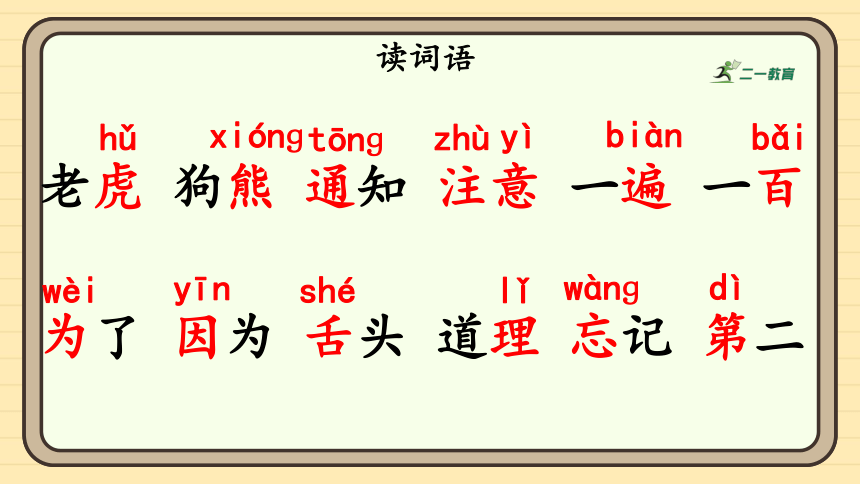 读词语

二一教育

hǔ xióng tōng zhù yì biàn bǎi
老虎 狗熊 通知 注意 一遍 一百

wèi yīn shé lǐ wàng dì
为了 因为 舌头 道理 忘记 第二